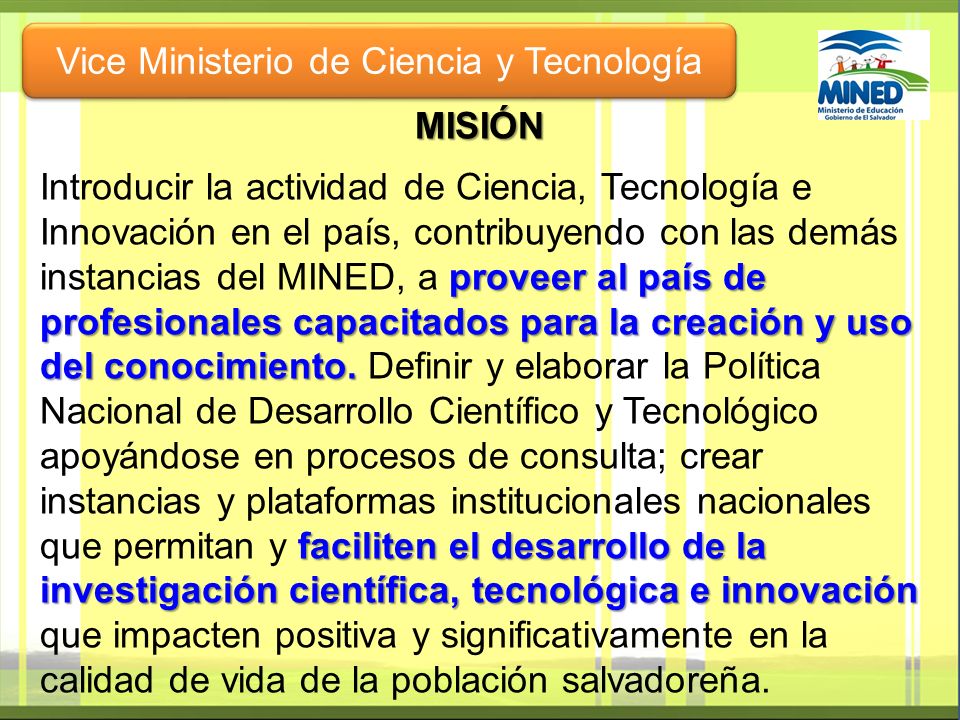 Vice Ministerio de Ciencia y Tecnología

MINED
Ministerio de Educación
Gobierno de El Salvador

MISIÓN

Introducir la actividad de Ciencia, Tecnología e Innovación en el país, contribuyendo con las demás instancias del MINED, a proveer al país de profesionales capacitados para la creación y uso del conocimiento. Definir y elaborar la Política Nacional de Desarrollo Científico y Tecnológico apoyándose en procesos de consulta; crear instancias y plataformas institucionales nacionales que permitan y faciliten el desarrollo de la investigación científica, tecnológica e innovación que impacten positiva y significativamente en la calidad de vida de la población salvadoreña.